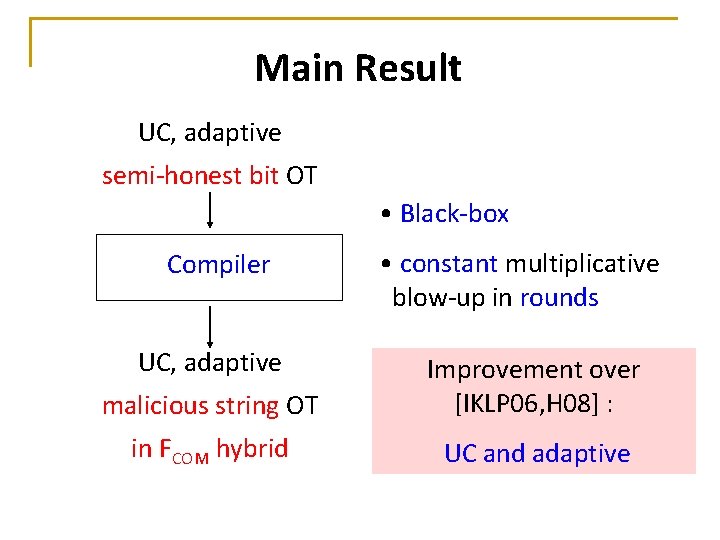 Main Result

UC, adaptive

semi-honest bit OT

Compiler

UC, adaptive

malicious string OT

in $F_{COM}$ hybrid

• Black-box

• constant multiplicative blow-up in rounds

Improvement over [IKLP06,H08] :

UC and adaptive